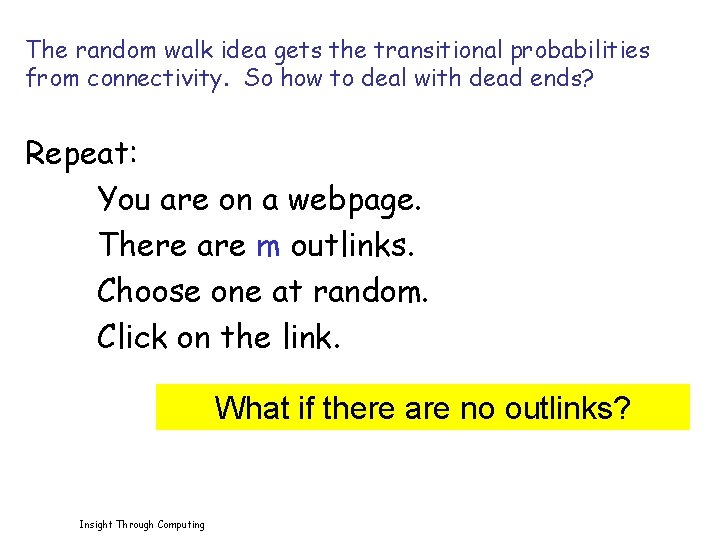 The random walk idea gets the transitional probabilities from connectivity. So how to deal with dead ends?

Repeat:

You are on a webpage.

There are m outlinks.

Choose one at random.

Click on the link.

What if there are no outlinks?

Insight Through Computing